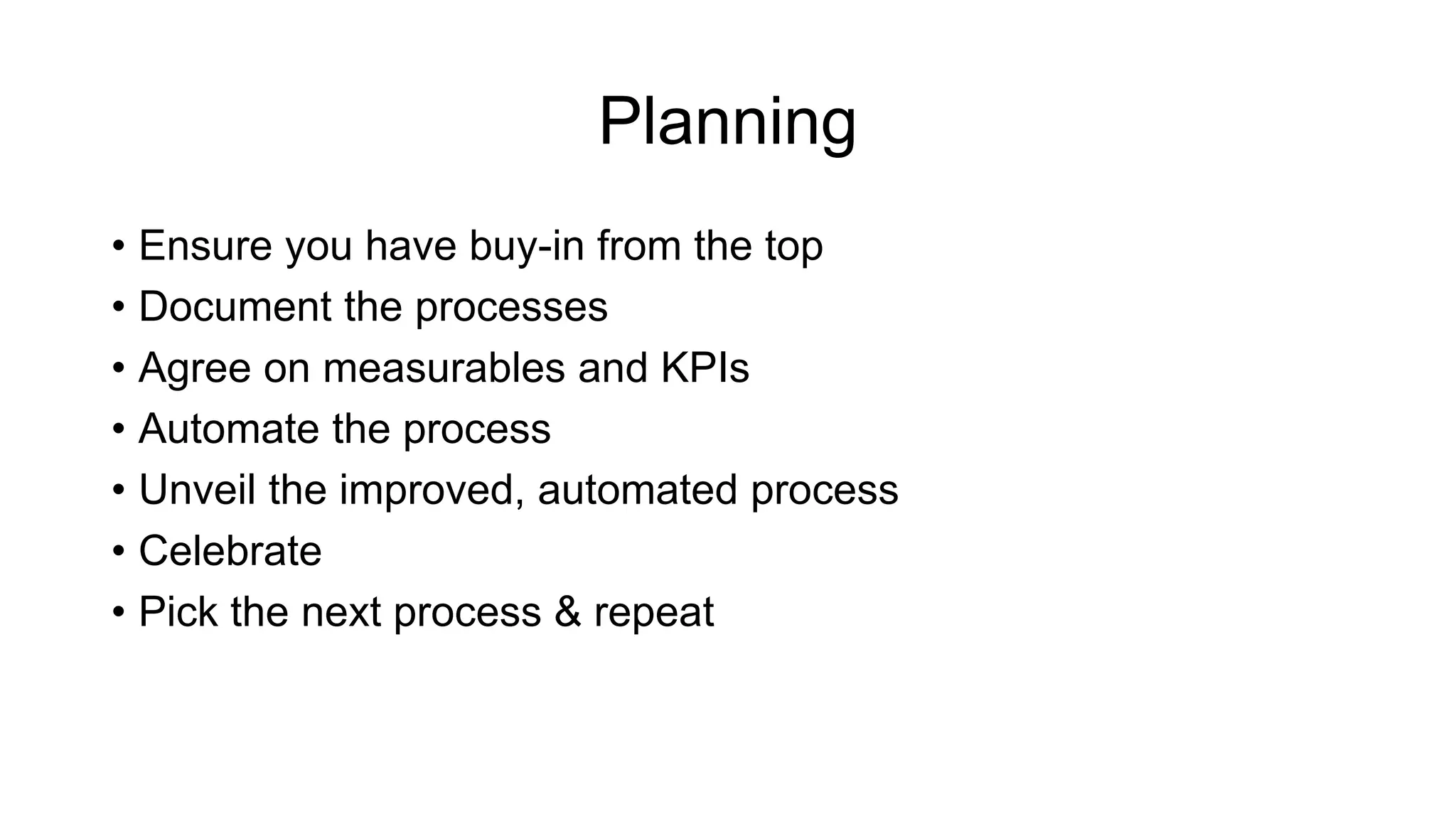 Planning

• Ensure you have buy-in from the top
• Document the processes
• Agree on measurables and KPIs
• Automate the process
• Unveil the improved, automated process
• Celebrate
• Pick the next process & repeat